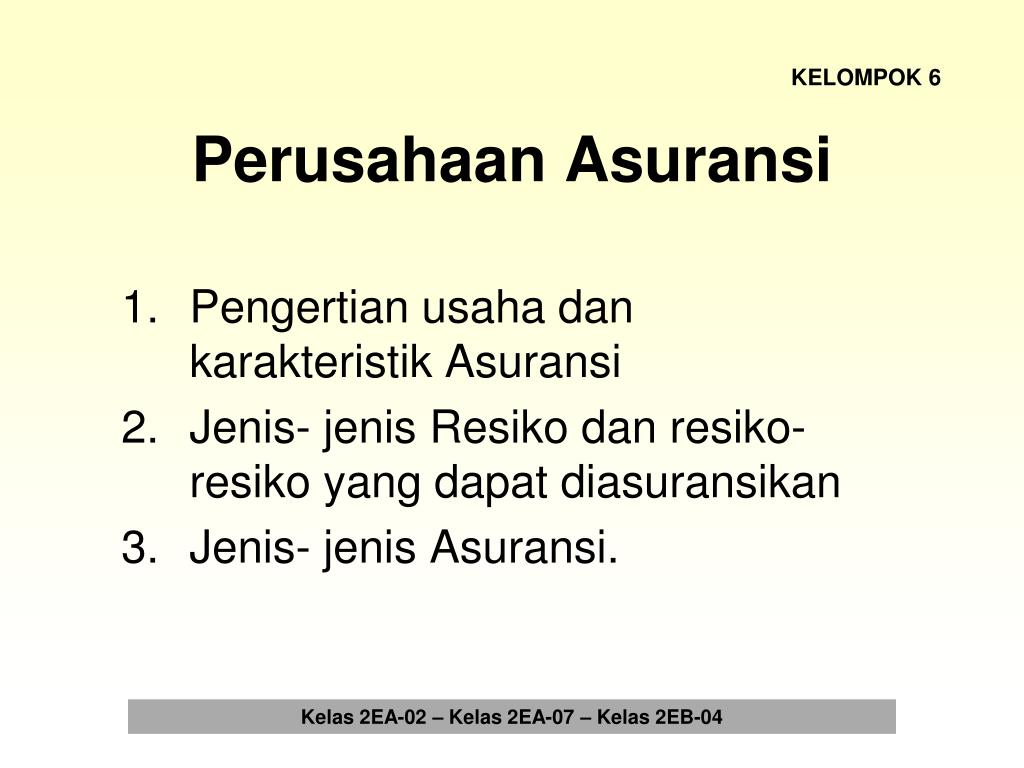 KELOMPOK 6

Perusahaan Asuransi

1. Pengertian usaha dan karakteristik Asuransi
2. Jenis- jenis Resiko dan resiko-resiko yang dapat diasuransikan
3. Jenis- jenis Asuransi.

Kelas 2EA-02 – Kelas 2EA-07 – Kelas 2EB-04